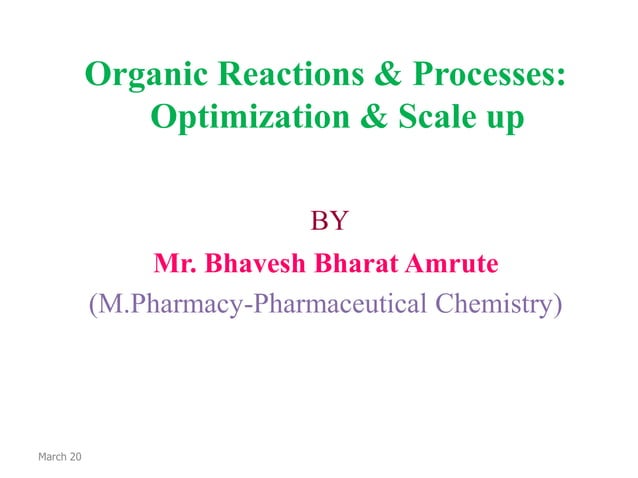 Organic Reactions & Processes: Optimization & Scale up

BY

Mr. Bhavesh Bharat Amrute

(M.Pharmacy-Pharmaceutical Chemistry)

March 20